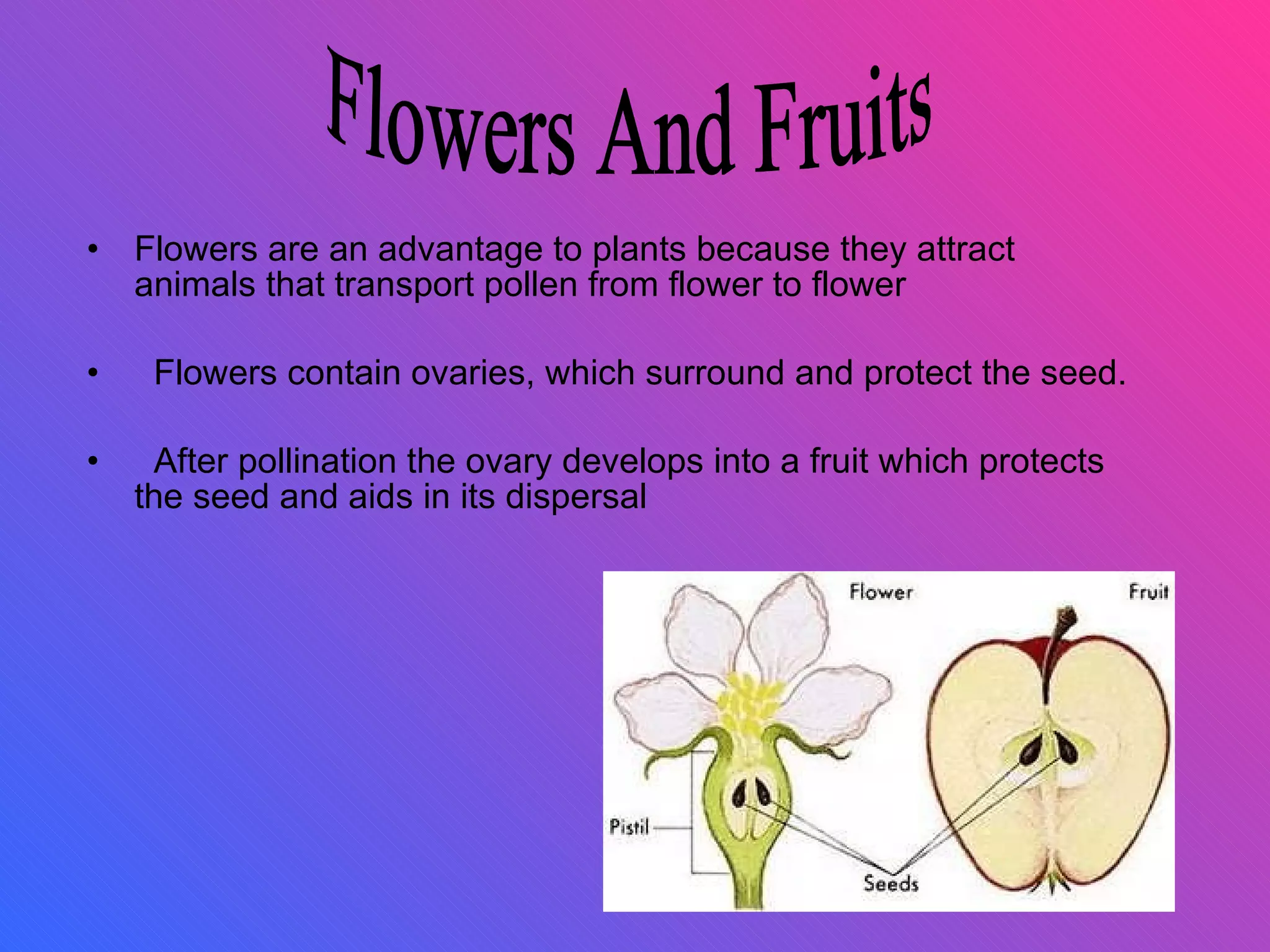 Flowers And Fruits

• Flowers are an advantage to plants because they attract animals that transport pollen from flower to flower

• Flowers contain ovaries, which surround and protect the seed.

• After pollination the ovary develops into a fruit which protects the seed and aids in its dispersal

Flower

Fruit

Pistil

Seeds